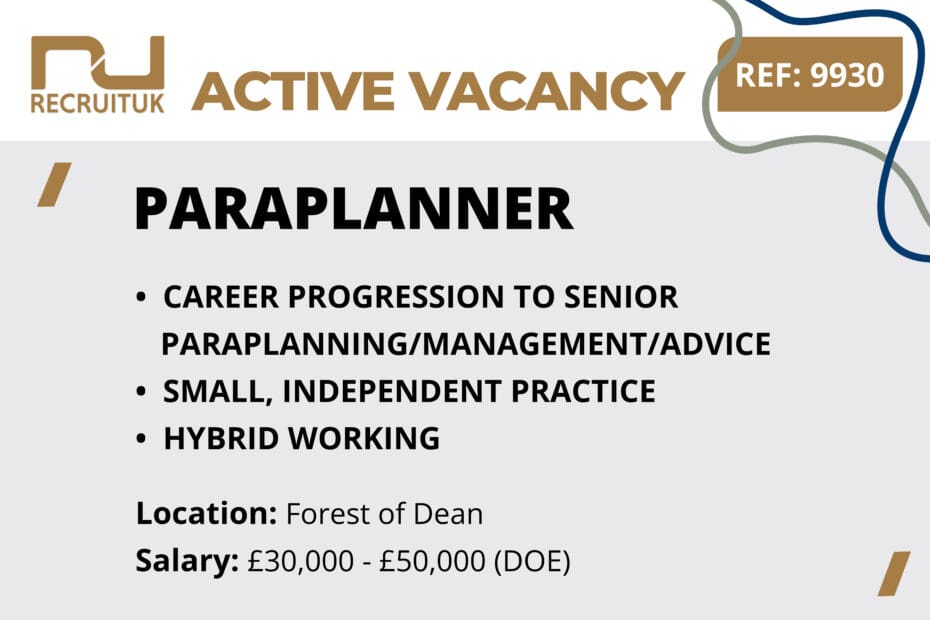 RECRUITUK

ACTIVE VACANCY

REF: 9930

PARAPLANNER

• CAREER PROGRESSION TO SENIOR PARAPLANNING/MANAGEMENT/ADVICE
• SMALL, INDEPENDENT PRACTICE
• HYBRID WORKING

Location: Forest of Dean
Salary: £30,000 - £50,000 (DOE)